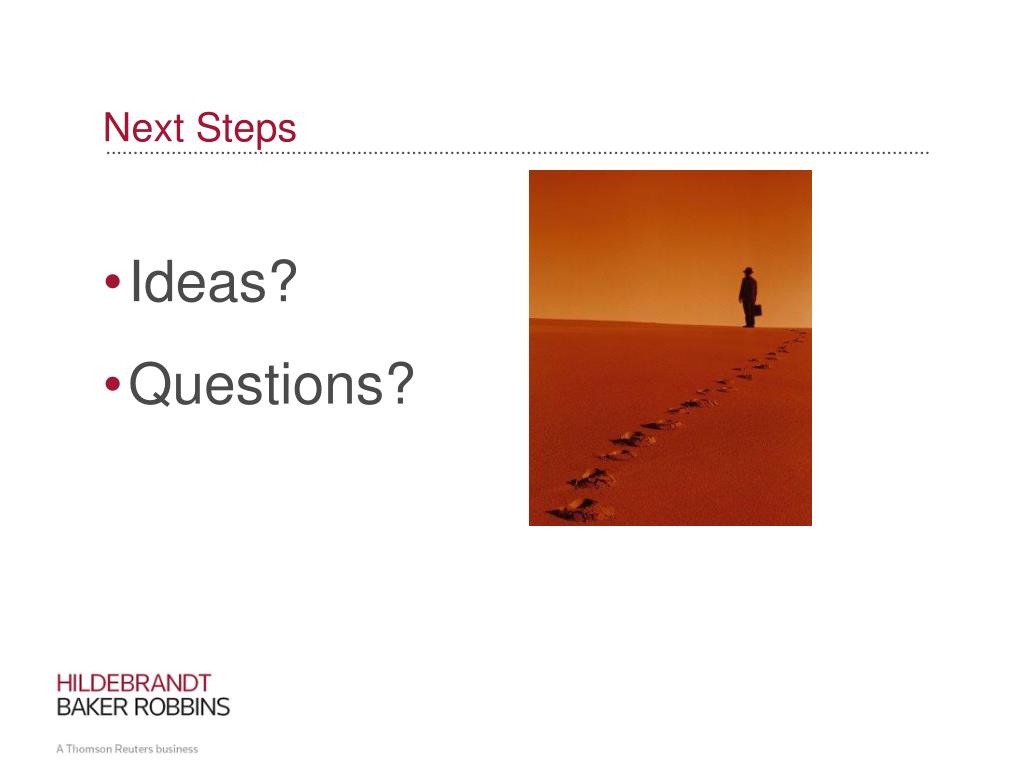 Next Steps

• Ideas?
• Questions?

HILDEBRANDT
BAKER ROBBINS

A Thomson Reuters business